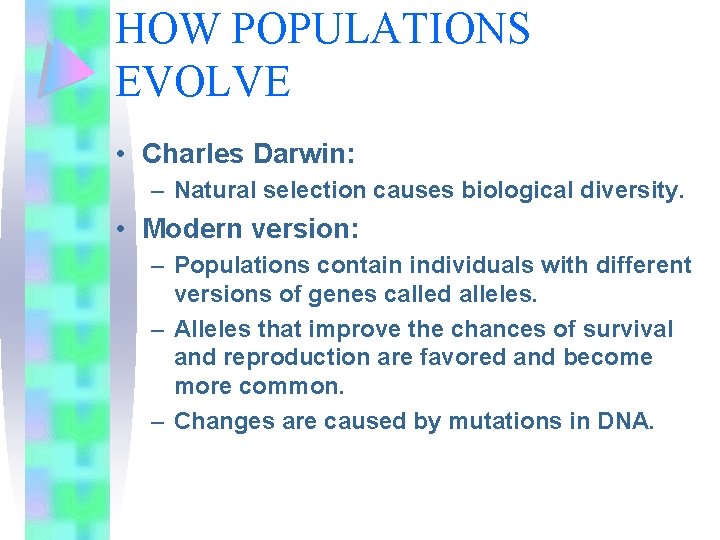 HOW POPULATIONS EVOLVE

• Charles Darwin:
– Natural selection causes biological diversity.

• Modern version:
– Populations contain individuals with different versions of genes called alleles.
– Alleles that improve the chances of survival and reproduction are favored and become more common.
– Changes are caused by mutations in DNA.